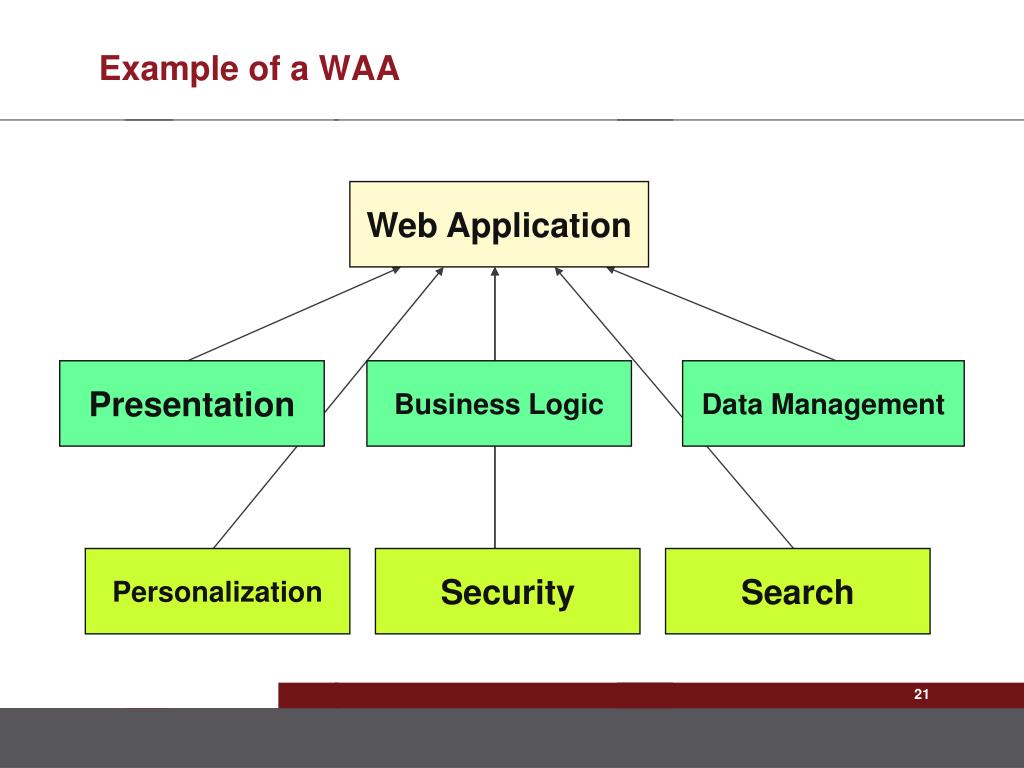 Example of a WAA

Web Application

Presentation

Business Logic

Data Management

Personalization

Security

Search

21